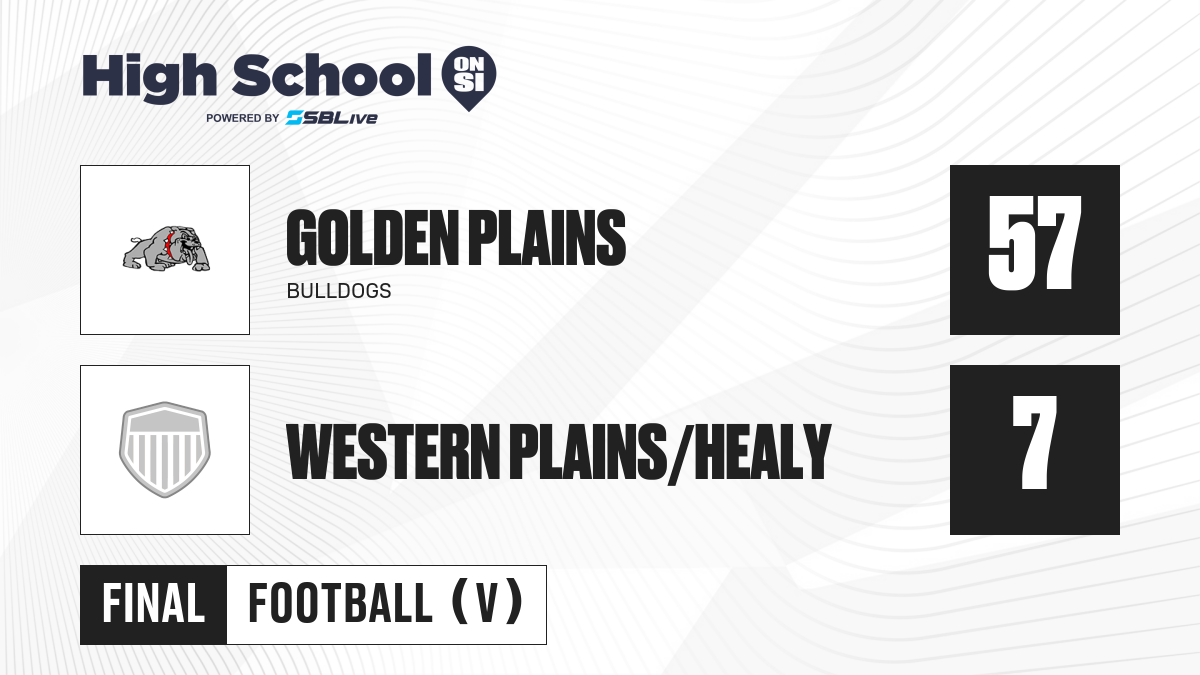 High School ON SI
POWERED BY SBLive

GOLDEN PLAINS
BULLDOGS

57

WESTERN PLAINS/HEALY

7

FINAL FOOTBALL (V)